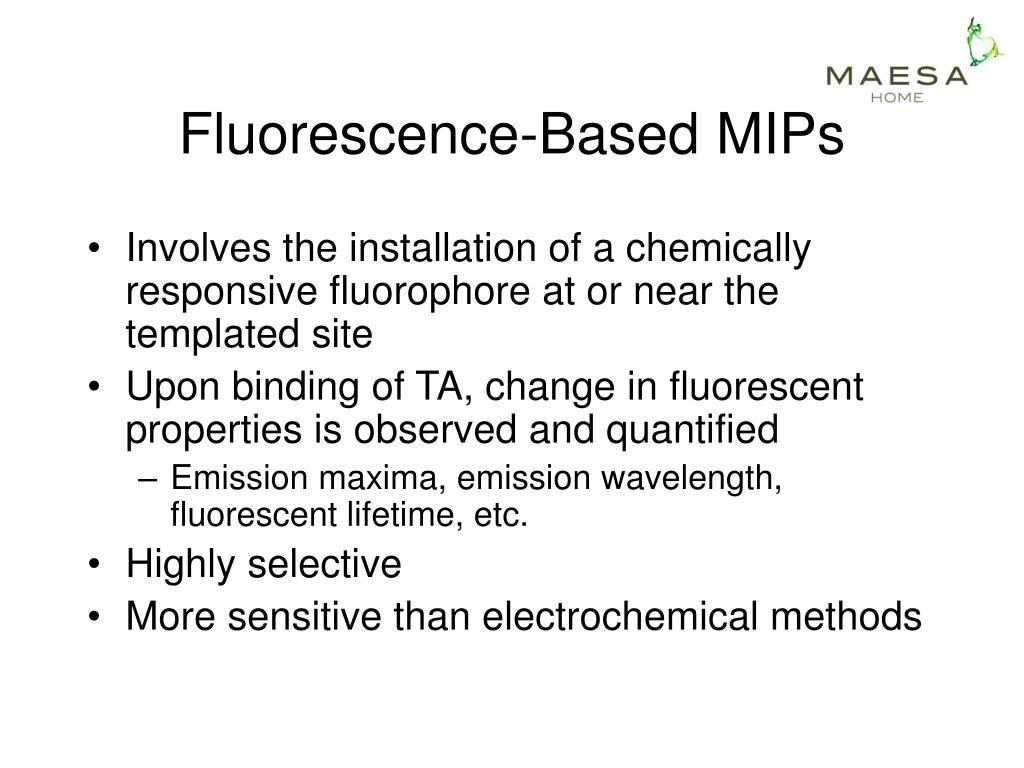 MAESA
HOME

Fluorescence-Based MIPs

• Involves the installation of a chemically responsive fluorophore at or near the templated site
• Upon binding of TA, change in fluorescent properties is observed and quantified
– Emission maxima, emission wavelength, fluorescent lifetime, etc.
• Highly selective
• More sensitive than electrochemical methods